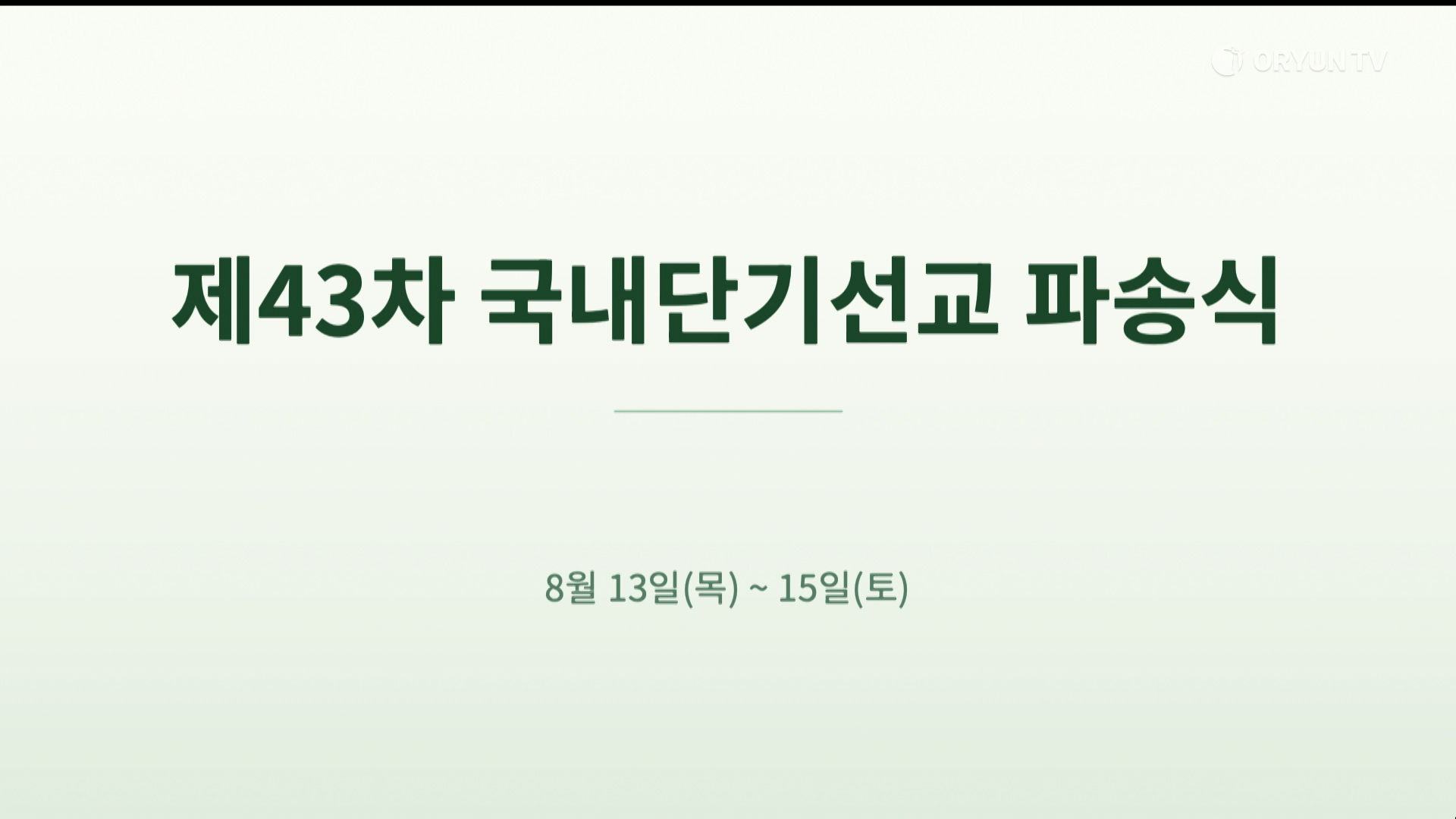 ORYUN TV

제43차 국내단기선교 파송식

8월 13일(목) ~ 15일(토)